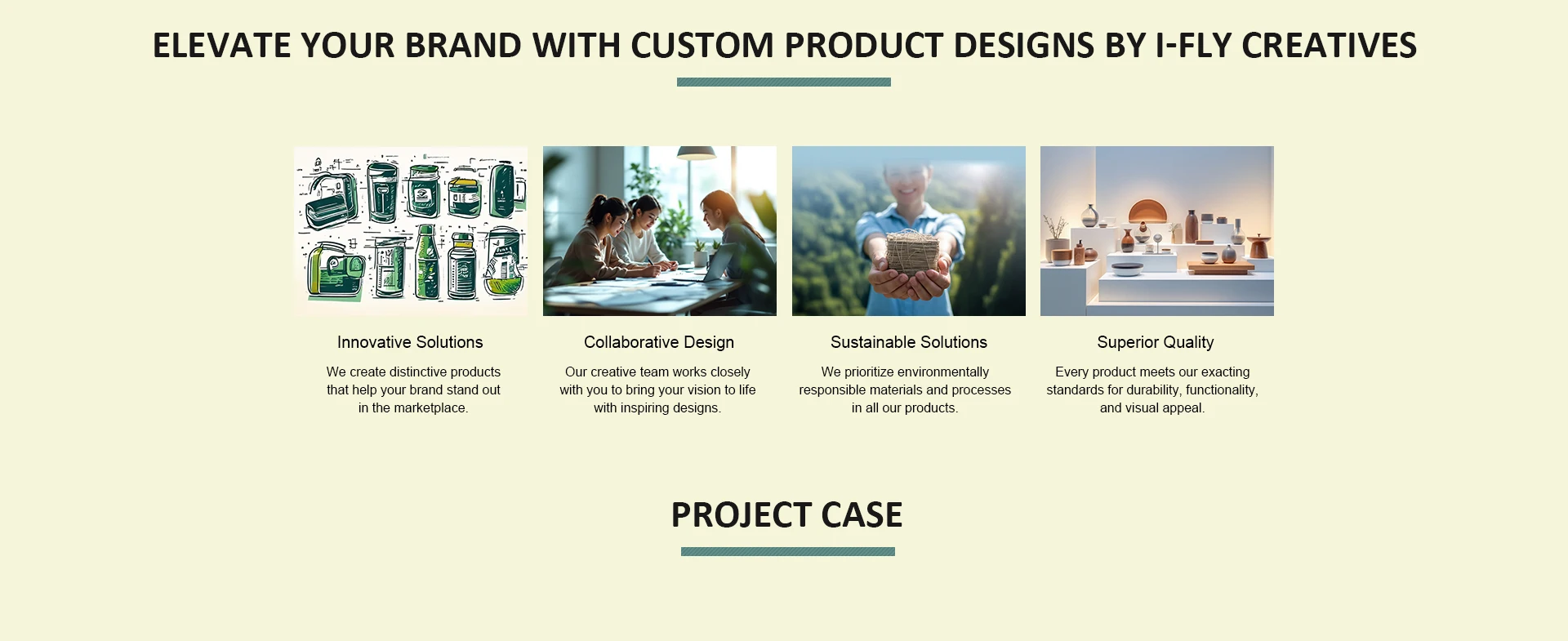 ELEVATE YOUR BRAND WITH CUSTOM PRODUCT DESIGNS BY I-FLY CREATIVES

Innovative Solutions

We create distinctive products that help your brand stand out in the marketplace.

Collaborative Design

Our creative team works closely with you to bring your vision to life with inspiring designs.

Sustainable Solutions

We prioritize environmentally responsible materials and processes in all our products.

Superior Quality

Every product meets our exacting standards for durability, functionality, and visual appeal.

PROJECT CASE